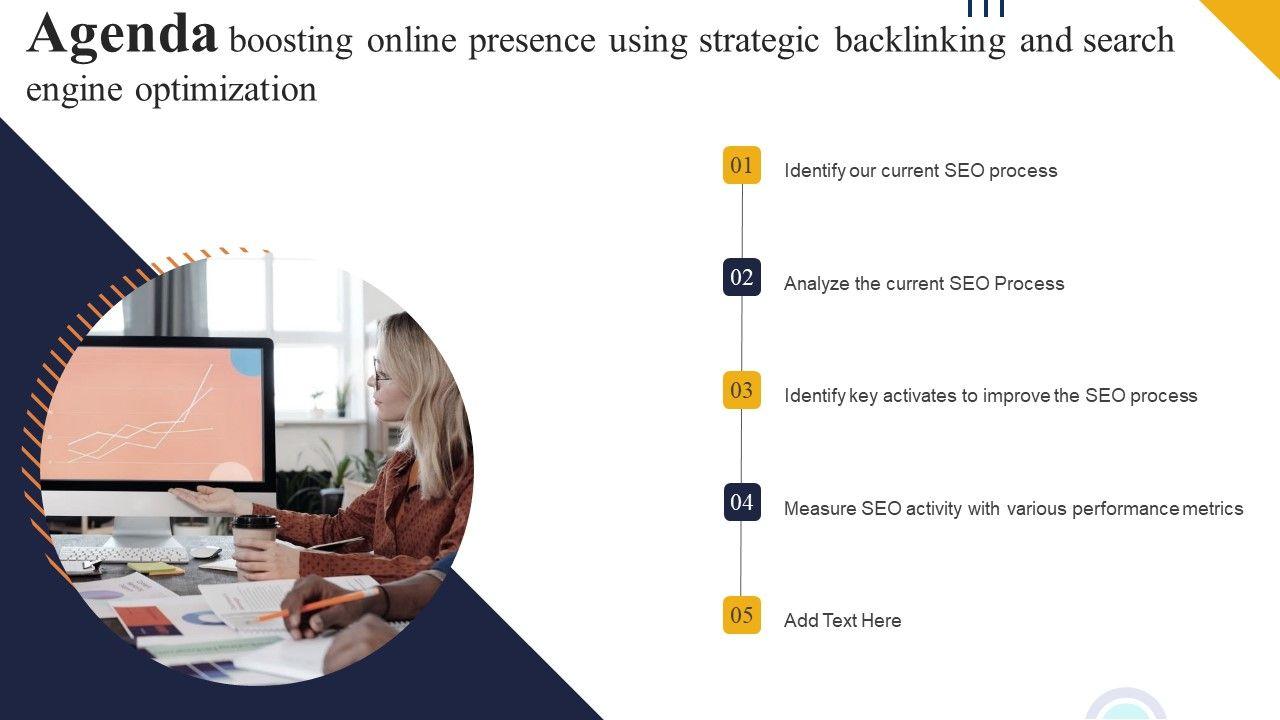 Agenda boosting online presence using strategic backlinking and search engine optimization

01 Identify our current SEO process

02 Analyze the current SEO Process

03 Identify key activates to improve the SEO process

04 Measure SEO activity with various performance metrics

05 Add Text Here